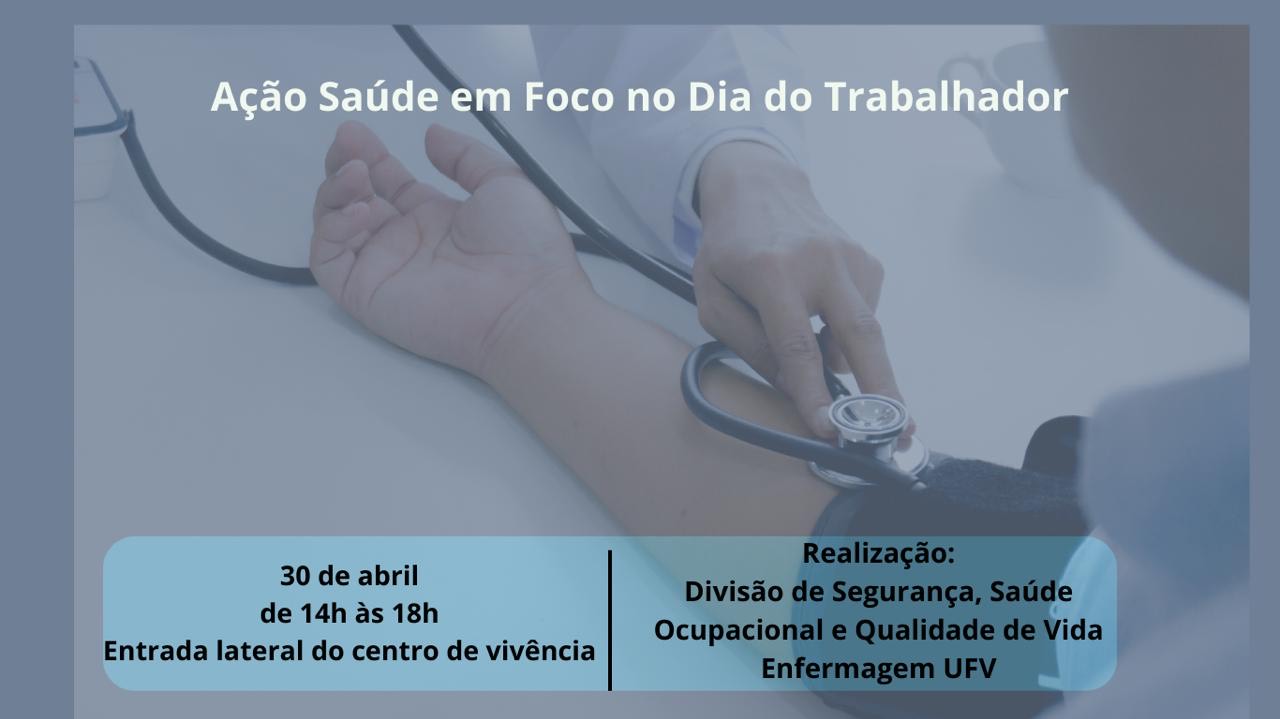 Ação Saúde em Foco no Dia do Trabalhador

30 de abril
de 14h às 18h
Entrada lateral do centro de vivência

Realização:
Divisão de Segurança, Saúde Ocupacional e Qualidade de Vida
Enfermagem UFV